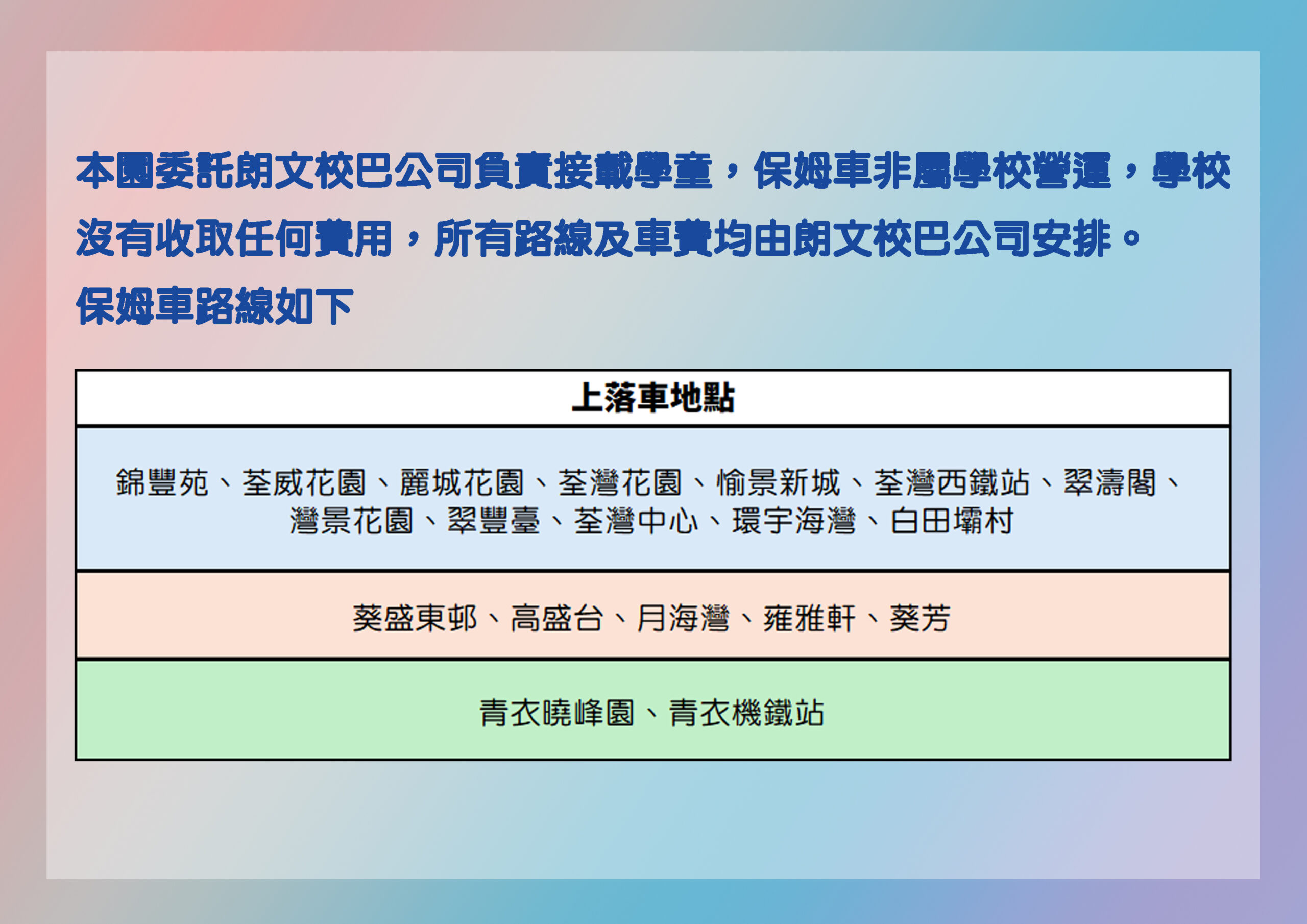 本園委託朗文校巴公司負責接載學童，保姆車非屬學校營運，學校沒有收取任何費用，所有路線及車費均由朗文校巴公司安排。
保姆車路線如下

| 上落車地點 |
|---|
| 錦豐苑、荃威花園、麗城花園、荃灣花園、愉景新城、荃灣西鐵站、翠濤閣、灣景花園、翠豐臺、荃灣中心、環宇海灣、白田壩村 |
| 葵盛東邨、高盛台、月海灣、雍雅軒、葵芳 |
| 青衣曉峰園、青衣機鐵站 |